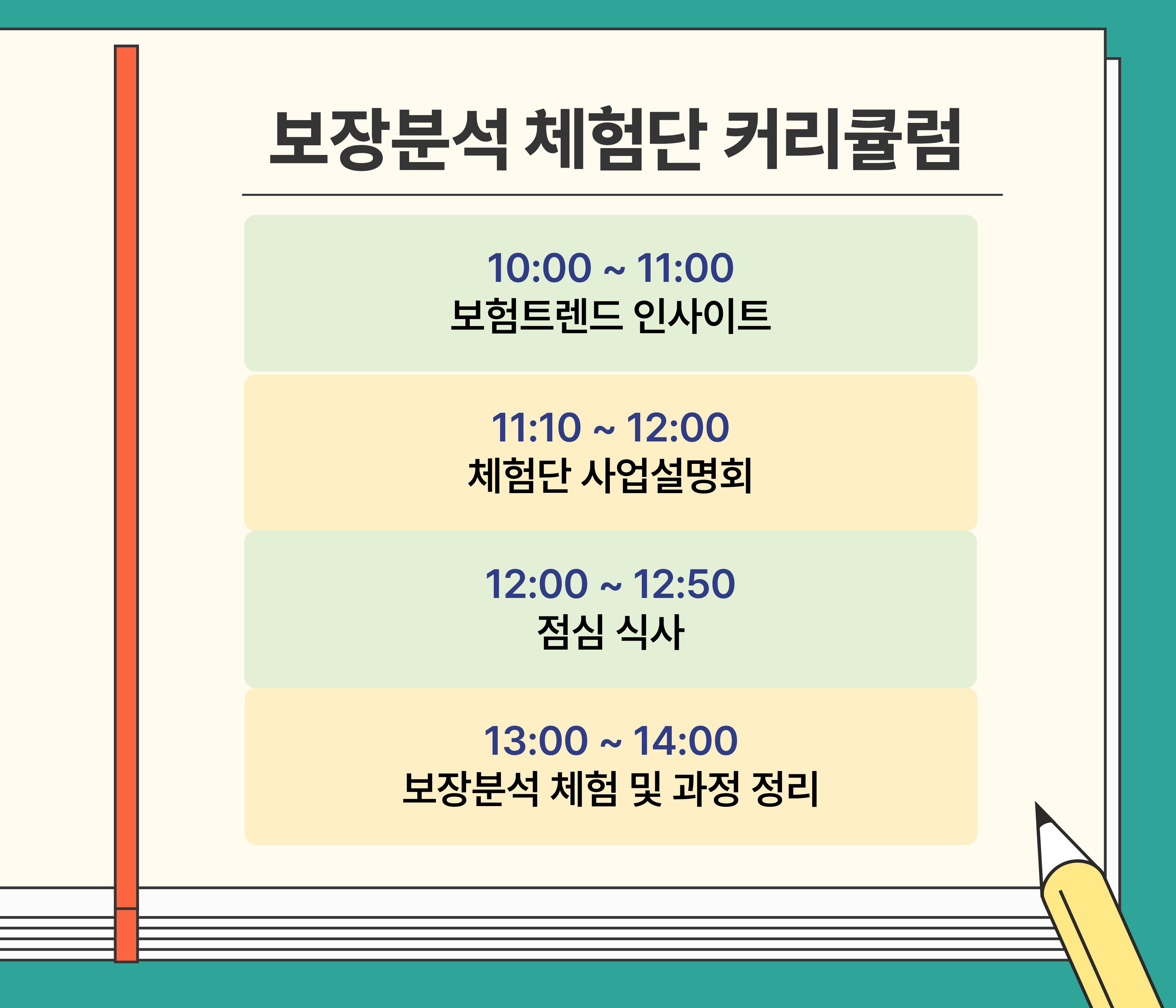 보장분석 체험단 커리큘럼

10:00 ~ 11:00
보험트렌드 인사이트

11:10 ~ 12:00
체험단 사업설명회

12:00 ~ 12:50
점심 식사

13:00 ~ 14:00
보장분석 체험 및 과정 정리